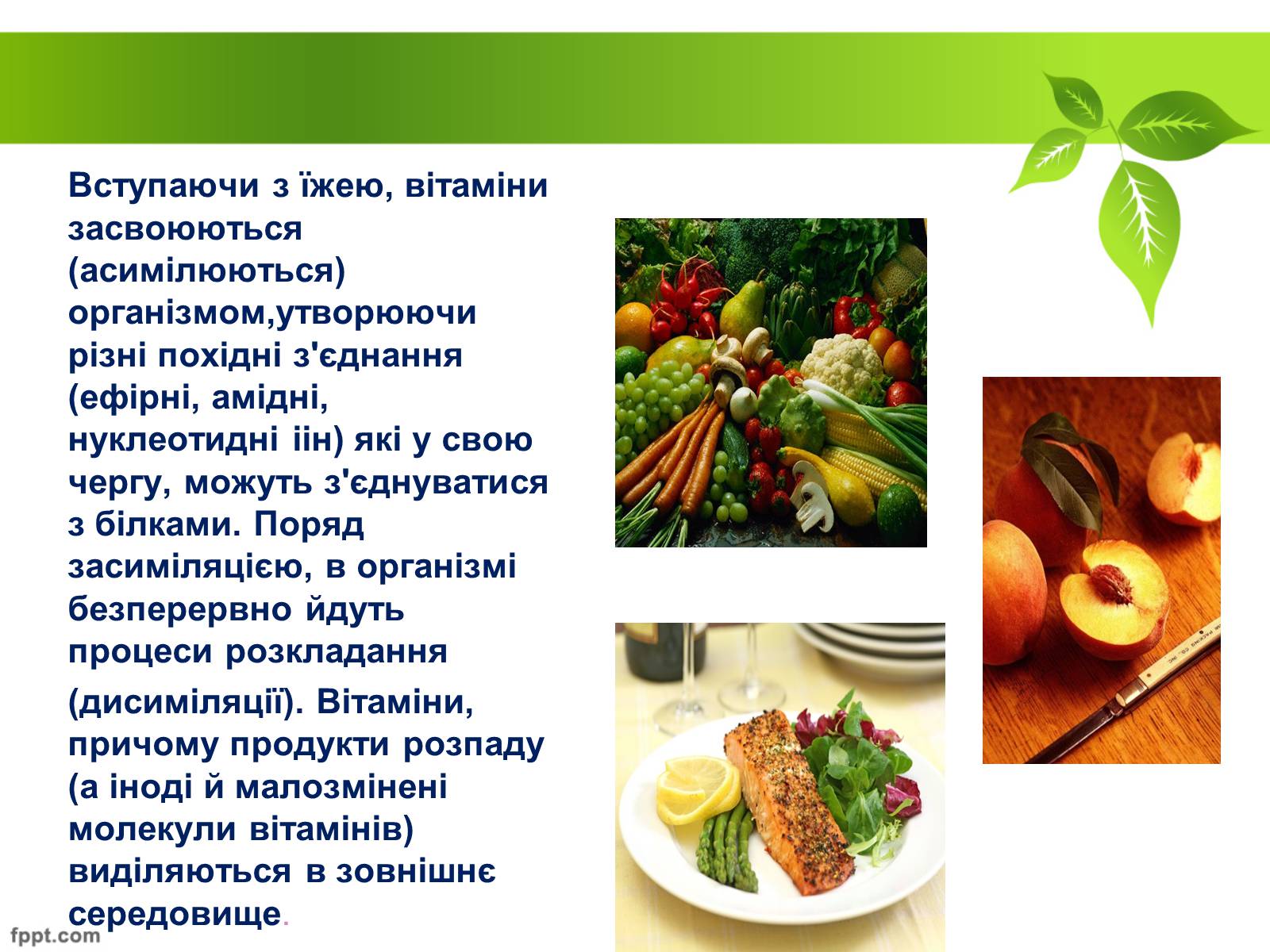 Вступаючи з їжею, вітаміни засвоюються (асимілюються) організмом,утворюючи різні похідні з'єднання (ефірні, амідні, нуклеотидні іін) які у свою чергу, можуть з'єднуватися з білками. Поряд засиміляцією, в організмі безперервно йдуть процеси розкладання (дисиміляції). Вітаміни, причому продукти розпаду (а іноді й малозмінені молекули вітамінів) виділяються в зовнішнє середовище.

fppt.com